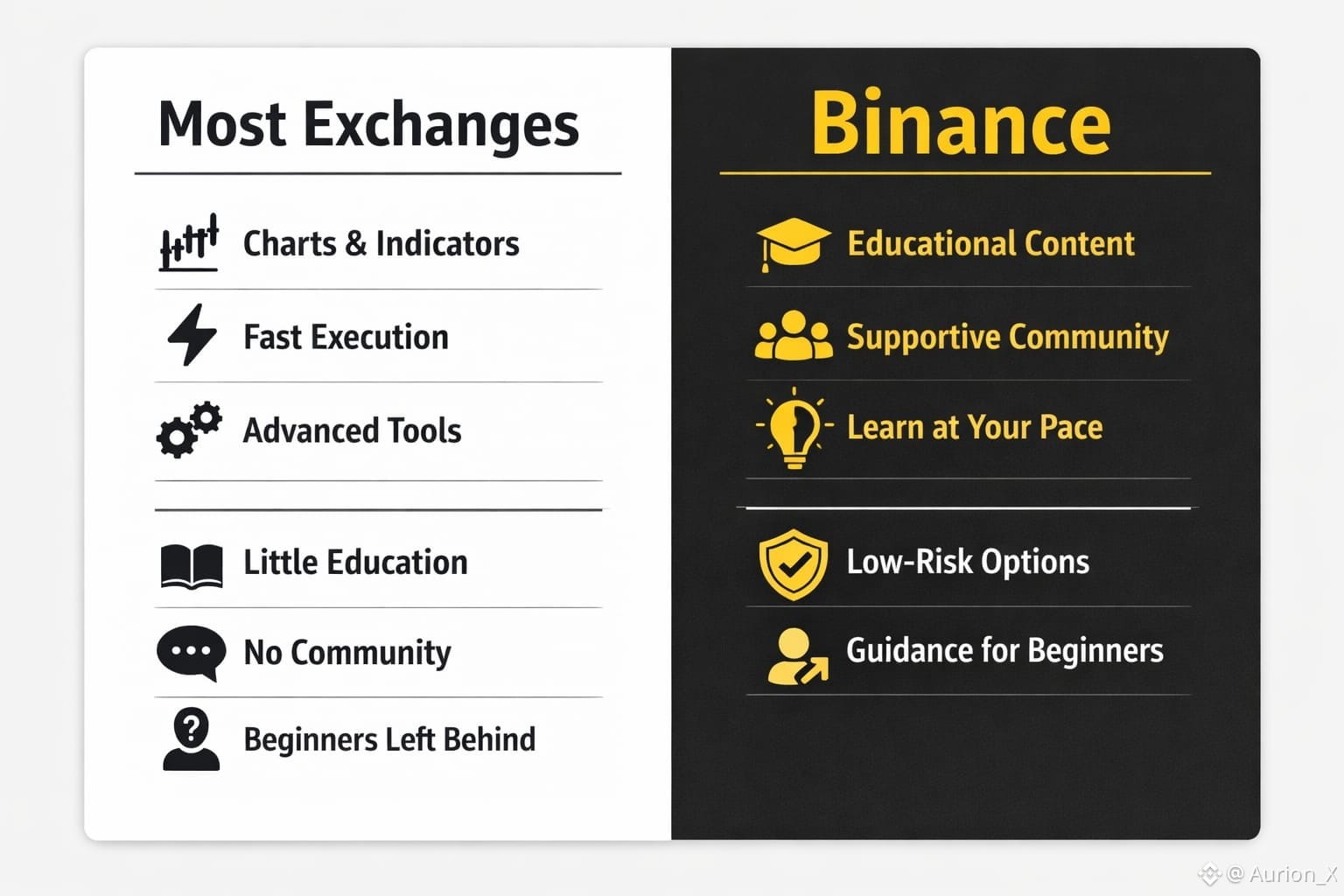 Most Exchanges

Charts & Indicators

Fast Execution

Advanced Tools

Little Education

No Community

Beginners Left Behind

Binance

Educational Content

Supportive Community

Learn at Your Pace

Low-Risk Options

Guidance for Beginners

@ Aurion_X